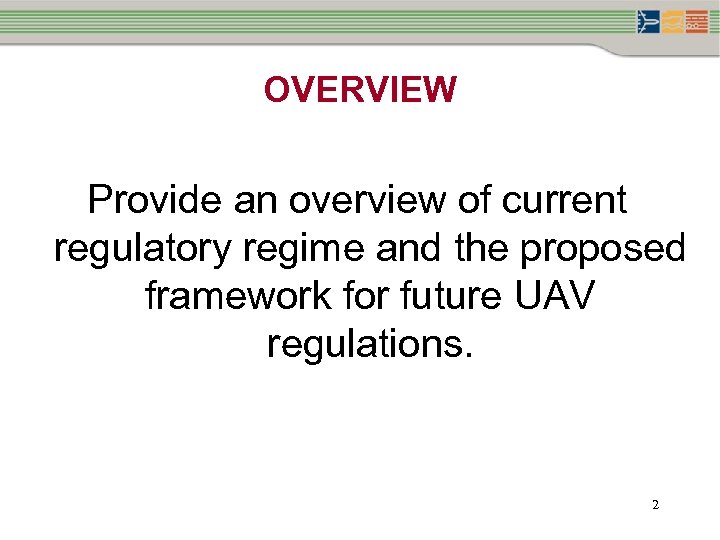 OVERVIEW

Provide an overview of current regulatory regime and the proposed framework for future UAV regulations.

2